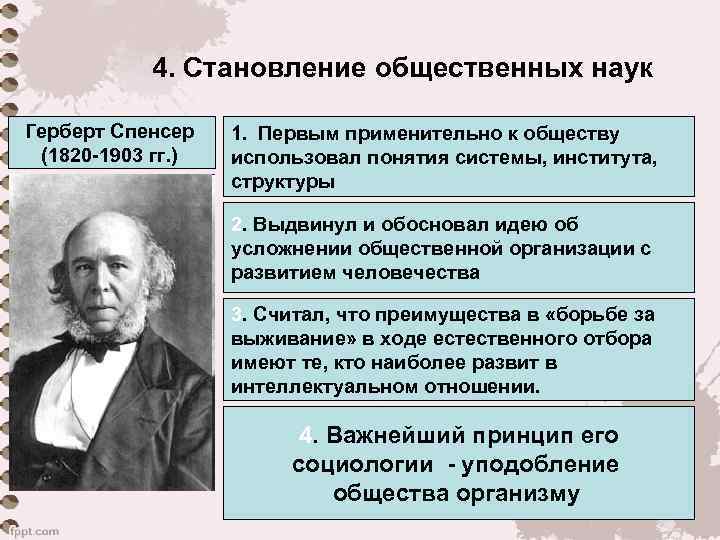 4. Становление общественных наук

Герберт Спенсер (1820-1903 гг.)

1. Первым применительно к обществу использовал понятия системы, института, структуры

2. Выдвинул и обосновал идею об усложнении общественной организации с развитием человечества

3. Считал, что преимущества в «борьбе за выживание» в ходе естественного отбора имеют те, кто наиболее развит в интеллектуальном отношении.

4. Важнейший принцип его социологии - уподобление общества организму

fppt.com